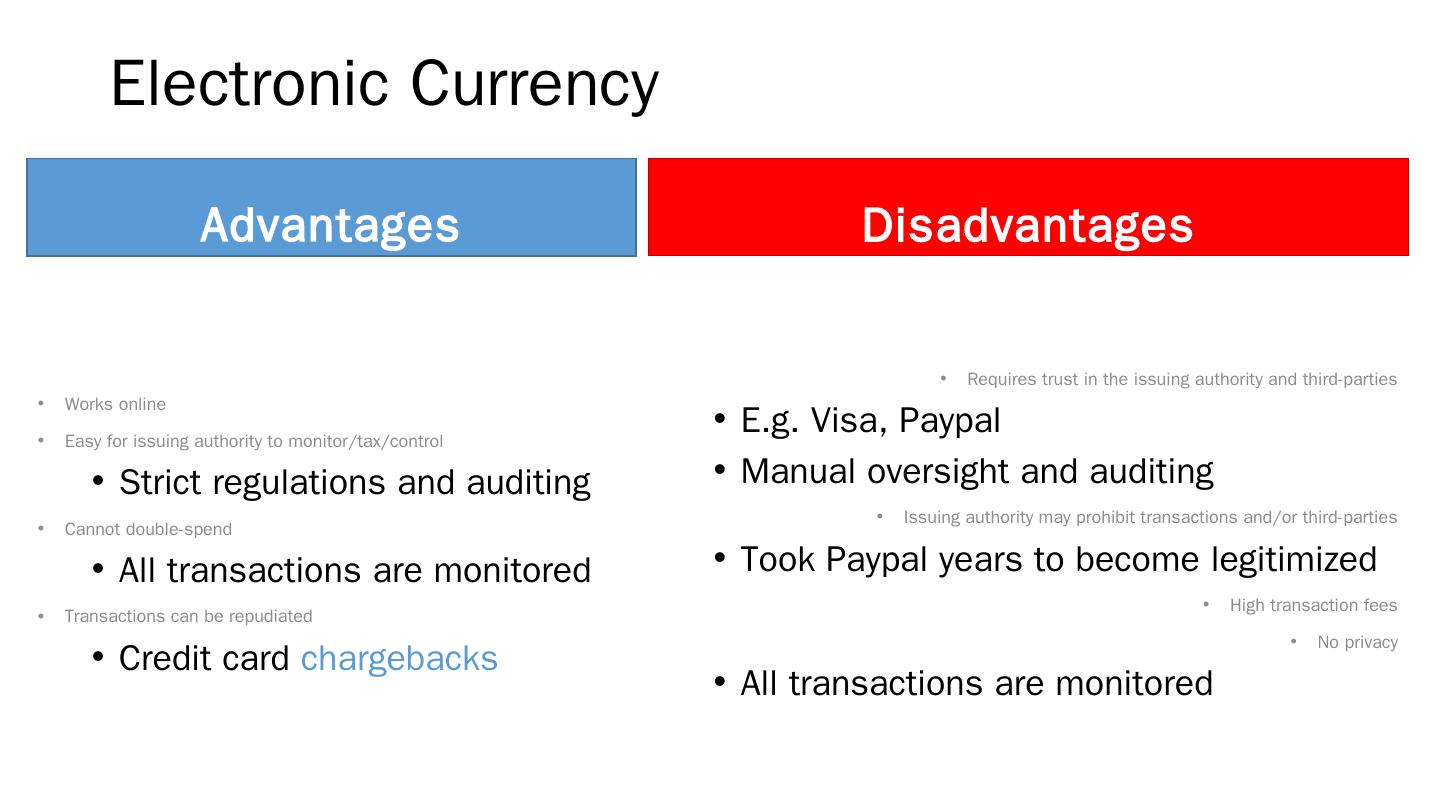 Electronic Currency

Advantages

• Works online
• Easy for issuing authority to monitor/tax/control
• Strict regulations and auditing
• Cannot double-spend
• All transactions are monitored
• Transactions can be repudiated
• Credit card chargebacks

Disadvantages

• Requires trust in the issuing authority and third-parties
• E.g. Visa, Paypal
• Manual oversight and auditing
• Issuing authority may prohibit transactions and/or third-parties
• Took Paypal years to become legitimized
• High transaction fees
• No privacy
• All transactions are monitored